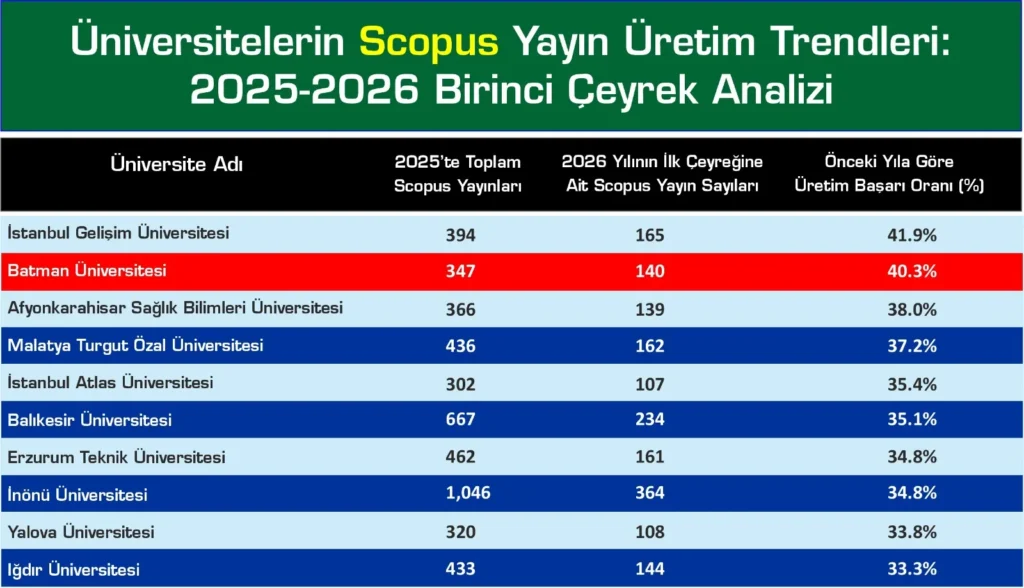 Üniversitelerin Scopus Yayın Üretim Trendleri: 2025-2026 Birinci Çeyrek Analizi

| Üniversite Adı | 2025'te Toplam Scopus Yayınları | 2026 Yılının İlk Çeyreğine Ait Scopus Yayın Sayıları | Önceki Yıla Göre Üretim Başarı Oranı (%) |
|---|---|---|---|
| İstanbul Gelişim Üniversitesi | 394 | 165 | 41.9% |
| Batman Üniversitesi | 347 | 140 | 40.3% |
| Afyonkarahisar Sağlık Bilimleri Üniversitesi | 366 | 139 | 38.0% |
| Malatya Turgut Özal Üniversitesi | 436 | 162 | 37.2% |
| İstanbul Atlas Üniversitesi | 302 | 107 | 35.4% |
| Balıkesir Üniversitesi | 667 | 234 | 35.1% |
| Erzurum Teknik Üniversitesi | 462 | 161 | 34.8% |
| İnönü Üniversitesi | 1,046 | 364 | 34.8% |
| Yalova Üniversitesi | 320 | 108 | 33.8% |
| Iğdır Üniversitesi | 433 | 144 | 33.3% |